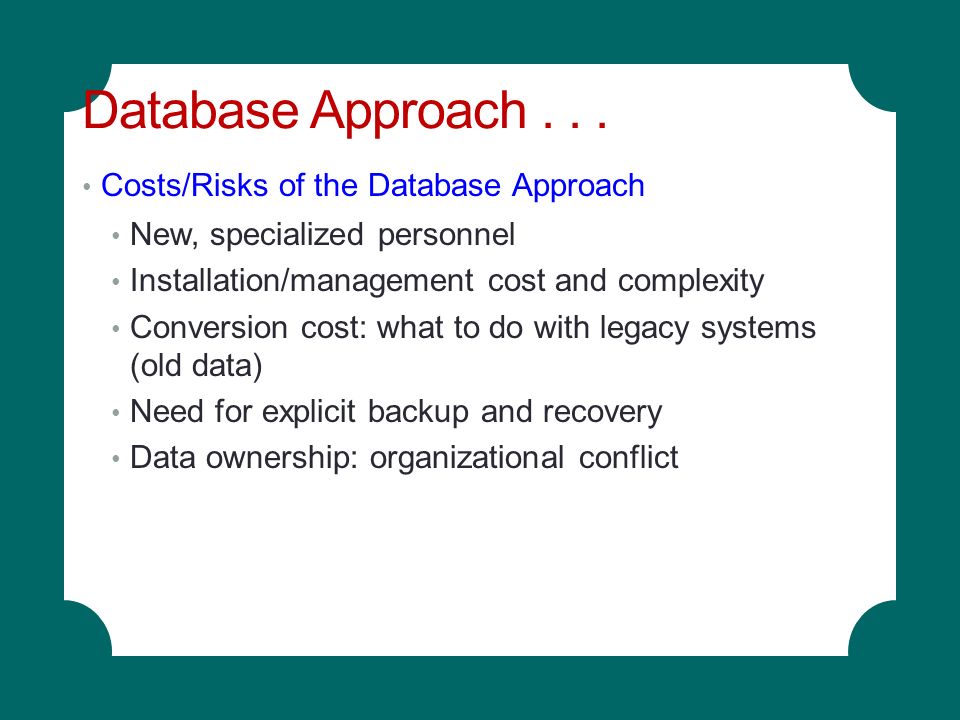 Database Approach . . .

• Costs/Risks of the Database Approach
  • New, specialized personnel
  • Installation/management cost and complexity
  • Conversion cost: what to do with legacy systems (old data)
  • Need for explicit backup and recovery
  • Data ownership: organizational conflict